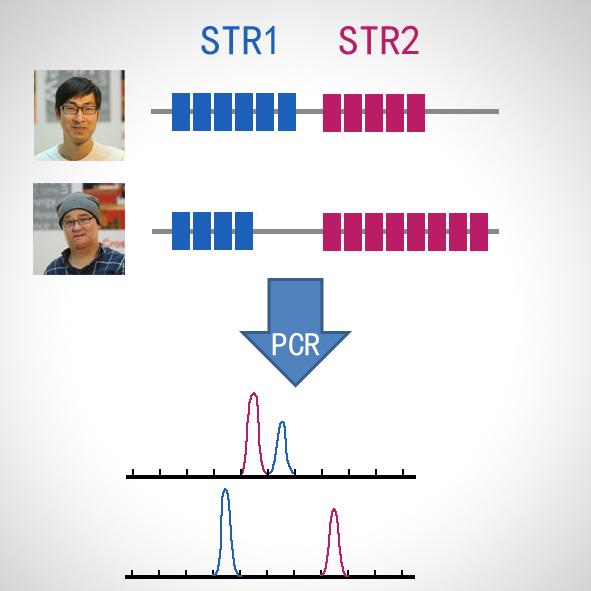 STR1 STR2

PCR